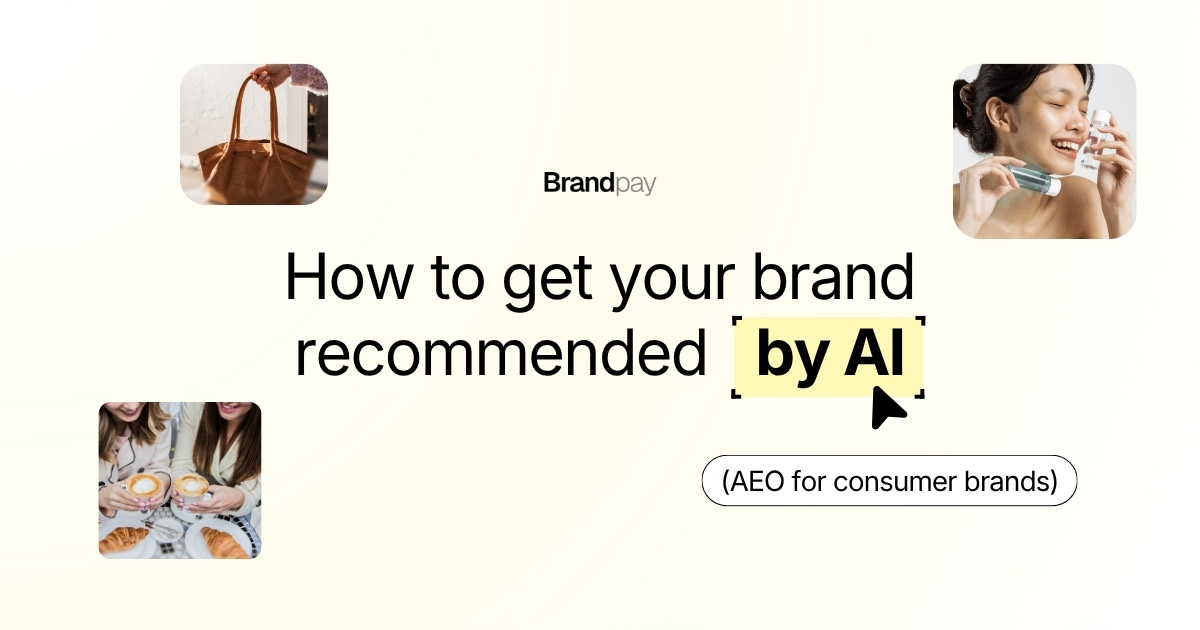 Brandpay

How to get your brand recommended by AI

(AEO for consumer brands)